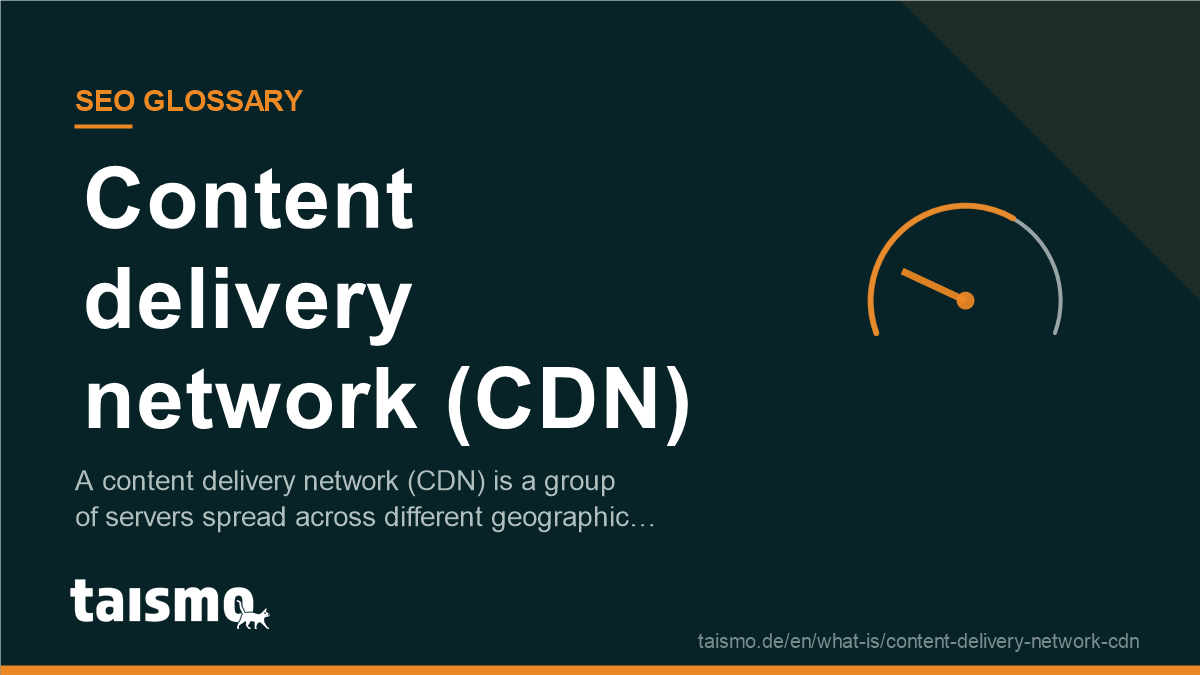 SEO GLOSSARY

Content delivery network (CDN)

A content delivery network (CDN) is a group of servers spread across different geographic…

taismo

taismo.de/en/what-is/content-delivery-network-cdn